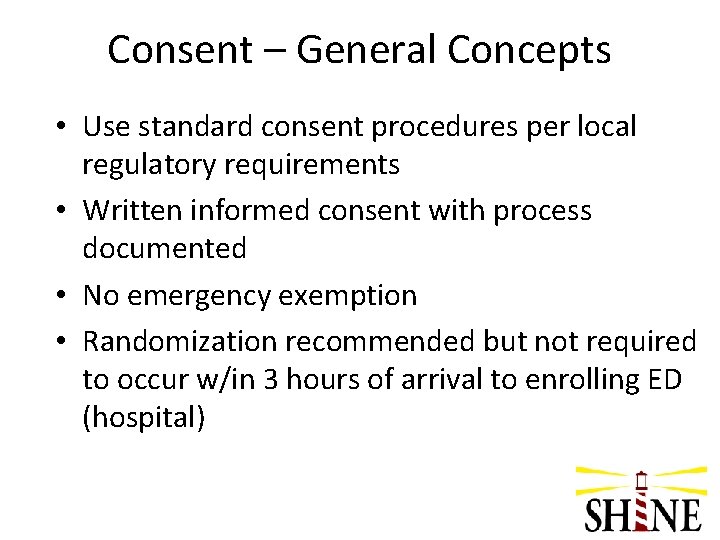 Consent – General Concepts

• Use standard consent procedures per local regulatory requirements

• Written informed consent with process documented

• No emergency exemption

• Randomization recommended but not required to occur w/in 3 hours of arrival to enrolling ED (hospital)

SHINE